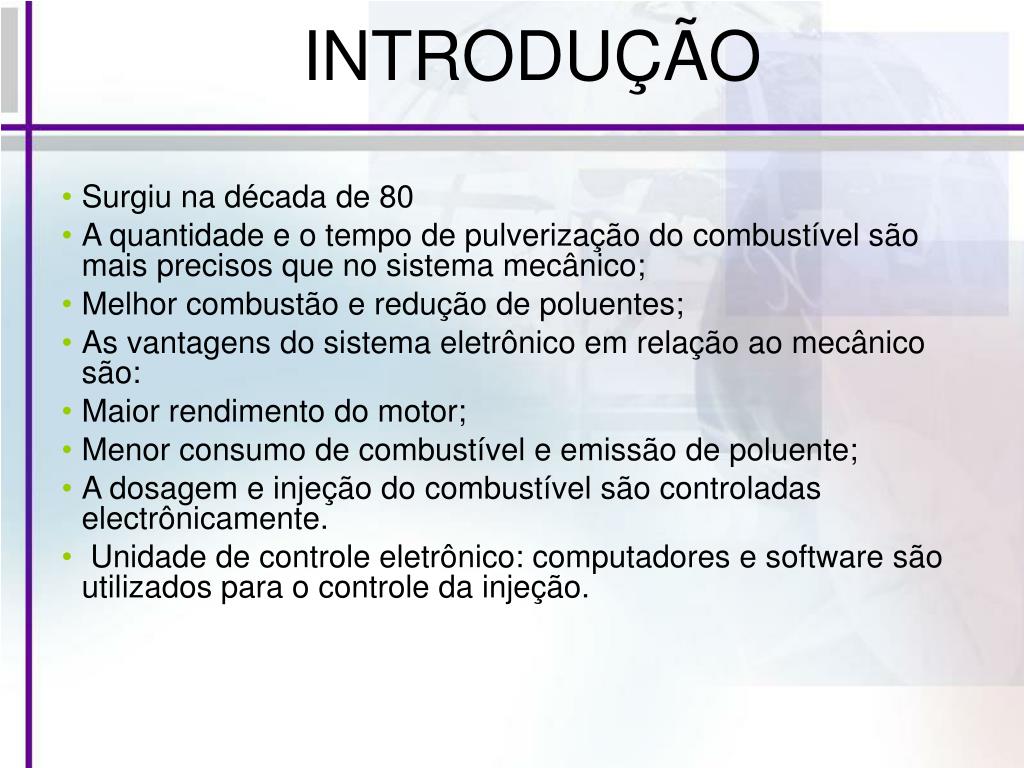 INTRODUÇÃO

• Surgiu na década de 80
• A quantidade e o tempo de pulverização do combustível são mais precisos que no sistema mecânico;
• Melhor combustão e redução de poluentes;
• As vantagens do sistema eletrônico em relação ao mecânico são:
• Maior rendimento do motor;
• Menor consumo de combustível e emissão de poluente;
• A dosagem e injeção do combustível são controladas electrônicamente.
• Unidade de controle eletrônico: computadores e software são utilizados para o controle da injeção.